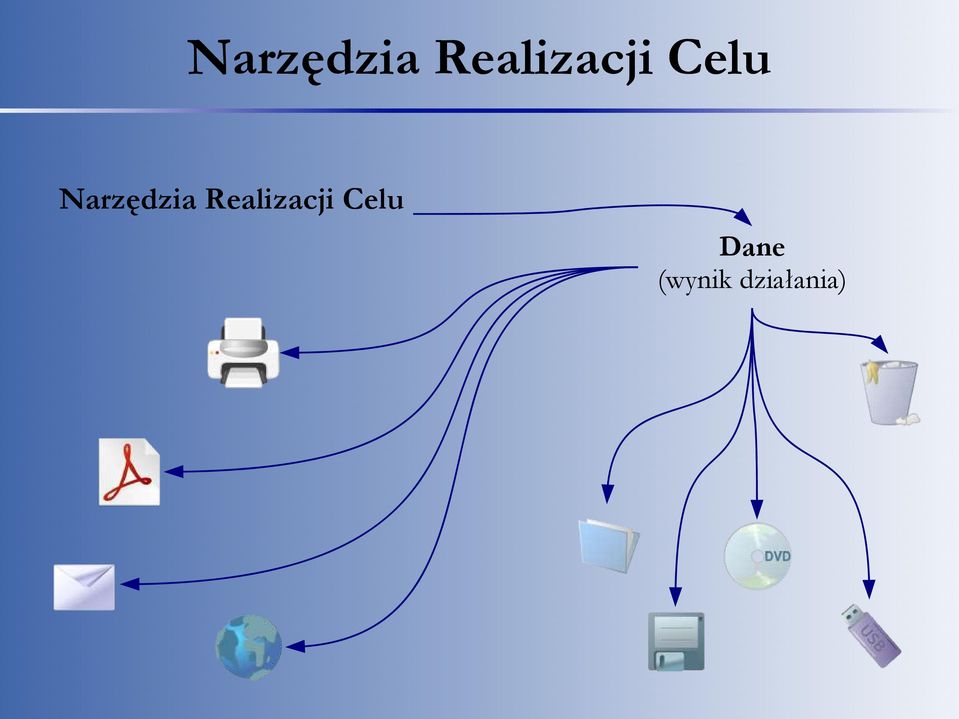 Narzędzia Realizacji Celu

Narzędzia Realizacji Celu

Dane
(wynik działania)

DVD

USB